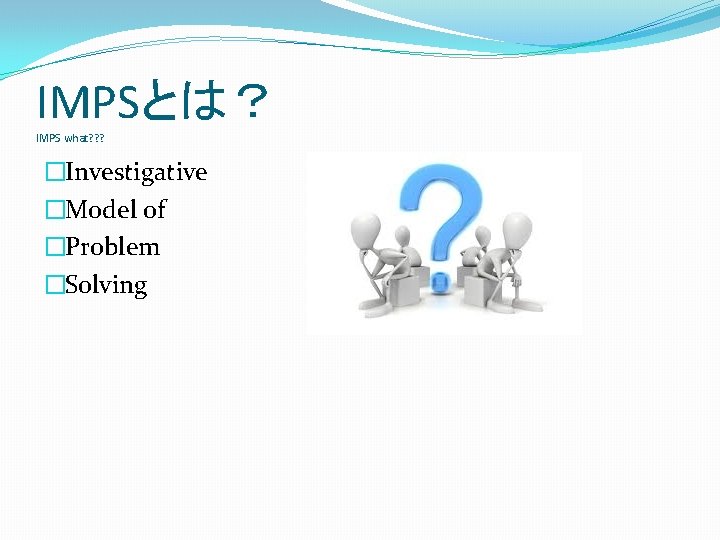 IMPSとは？

IMPS what???

□Investigative
□Model of
□Problem
□Solving